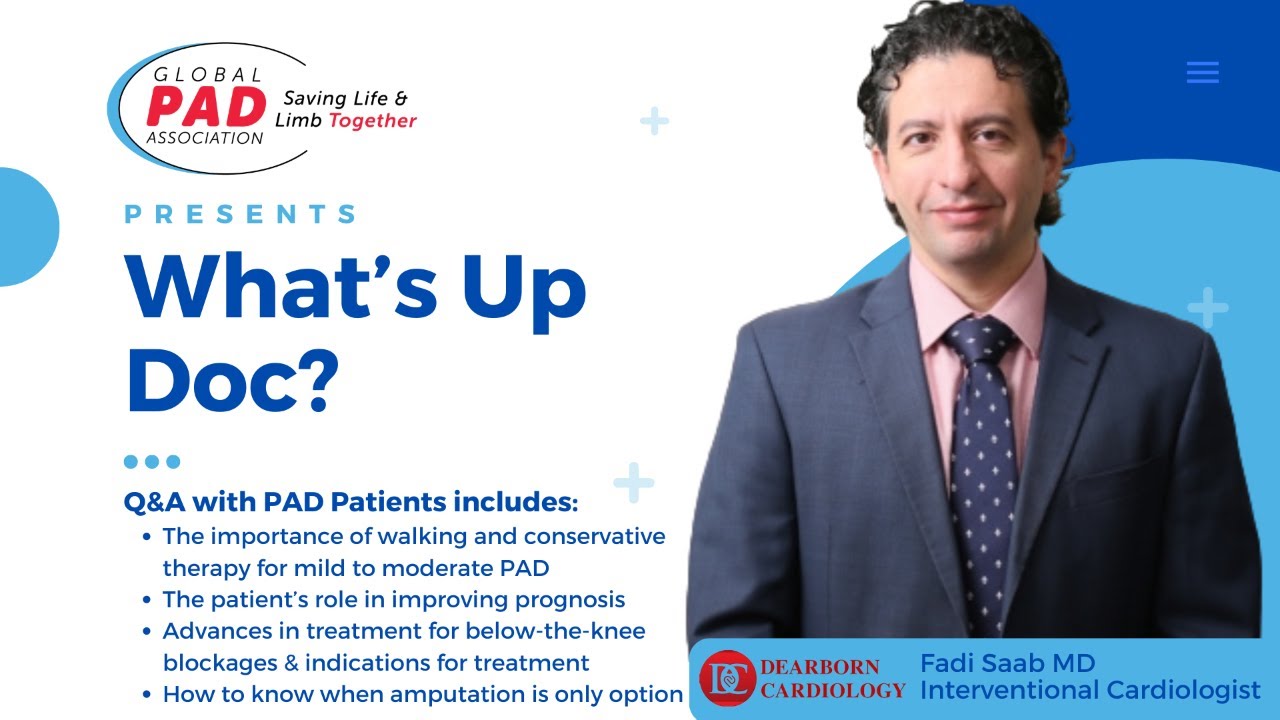 GLOBAL PAD ASSOCIATION Saving Life & Limb Together

PRESENTS

What's Up Doc?

Q&A with PAD Patients includes:
• The importance of walking and conservative therapy for mild to moderate PAD
• The patient's role in improving prognosis
• Advances in treatment for below-the-knee blockages & indications for treatment
• How to know when amputation is only option

DC DEARBORN CARDIOLOGY

Fadi Saab MD
Interventional Cardiologist